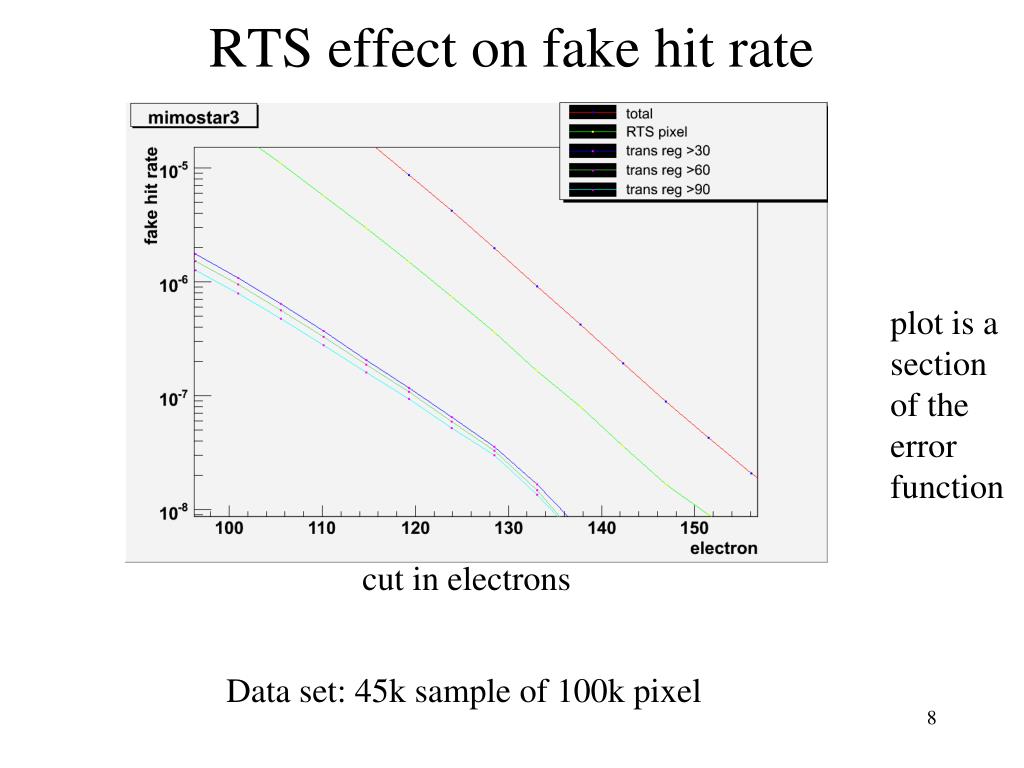 RTS effect on fake hit rate

mimostar3

total
RTS pixel
trans reg >30
trans reg >60
trans reg >90

fake hit rate

$10^{-5}$
$10^{-6}$
$10^{-7}$
$10^{-8}$

100 110 120 130 140 150
electron

plot is a section of the error function

cut in electrons

Data set: 45k sample of 100k pixel

8